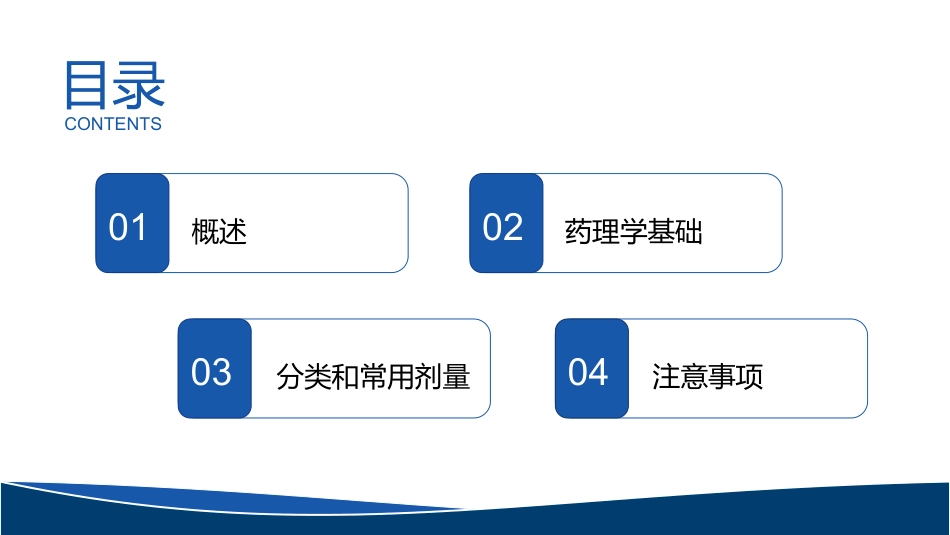 目录
CONTENTS

01 概述

02 药理学基础

03 分类和常用剂量

04 注意事项